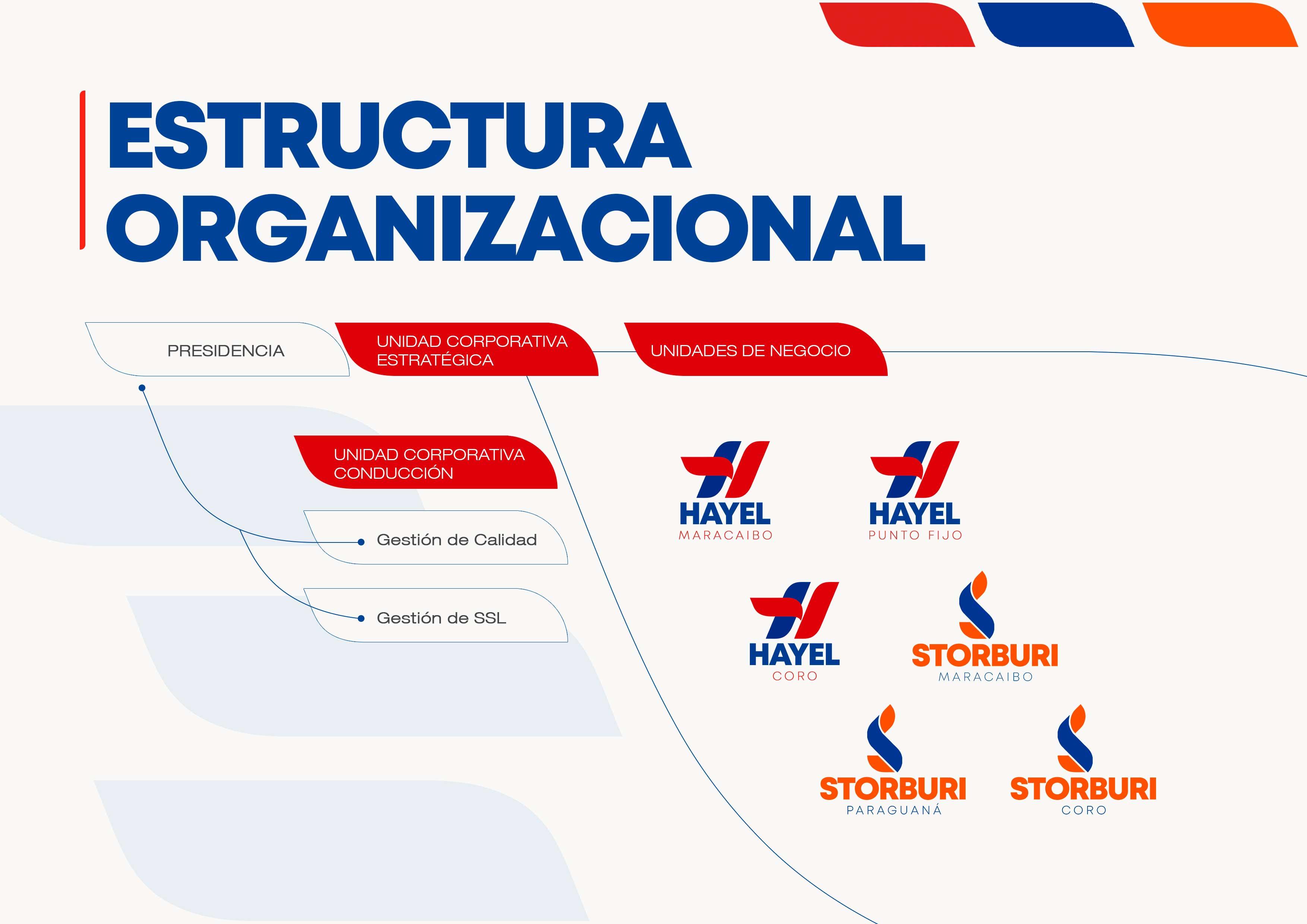 ESTRUCTURA ORGANIZACIONAL

PRESIDENCIA

UNIDAD CORPORATIVA ESTRATÉGICA

UNIDADES DE NEGOCIO

UNIDAD CORPORATIVA CONDUCCIÓN

Gestión de Calidad

Gestión de SSL

HAYEL
MARACAIBO

HAYEL
PUNTO FIJO

HAYEL
CORO

STORBURI
MARACAIBO

STORBURI
PARAGUANÁ

STORBURI
CORO